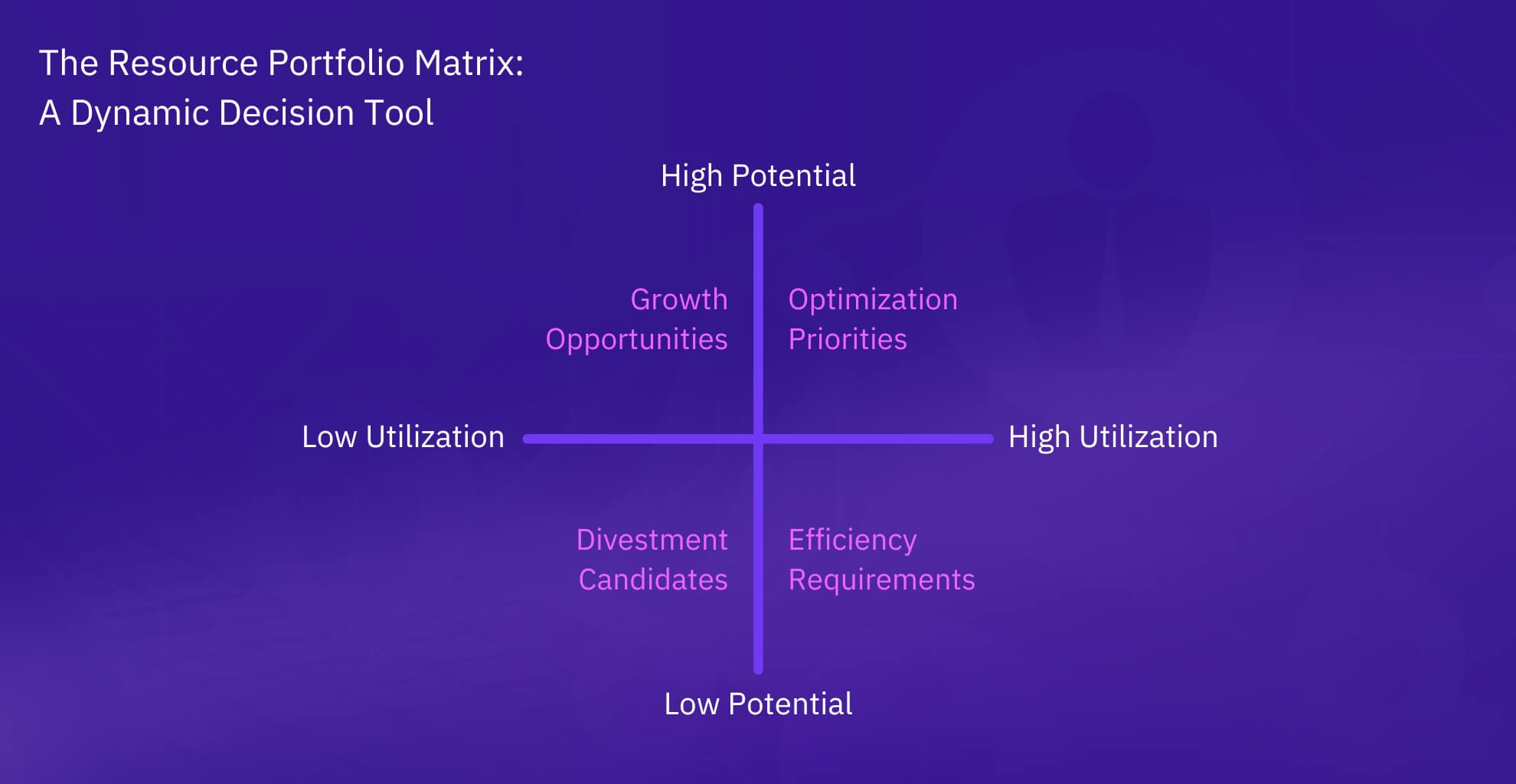 The Resource Portfolio Matrix:
A Dynamic Decision Tool

High Potential

Growth Opportunities

Optimization Priorities

Low Utilization

High Utilization

Divestment Candidates

Efficiency Requirements

Low Potential